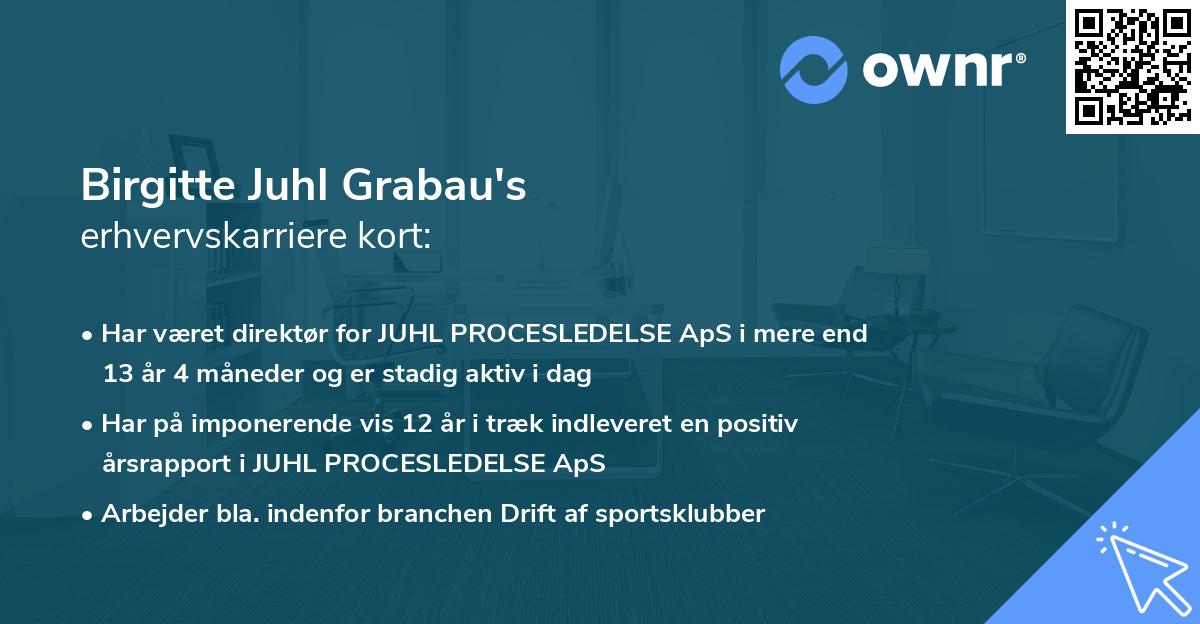 ownr®

Birgitte Juhl Grabau's
erhvervskarriere kort:

• Har været direktør for JUHL PROCESLEDELSE ApS i mere end 13 år 4 måneder og er stadig aktiv i dag

• Har på imponerende vis 12 år i træk indleveret en positiv årsrapport i JUHL PROCESLEDELSE ApS

• Arbejder bla. indenfor branchen Drift af sportsklubber